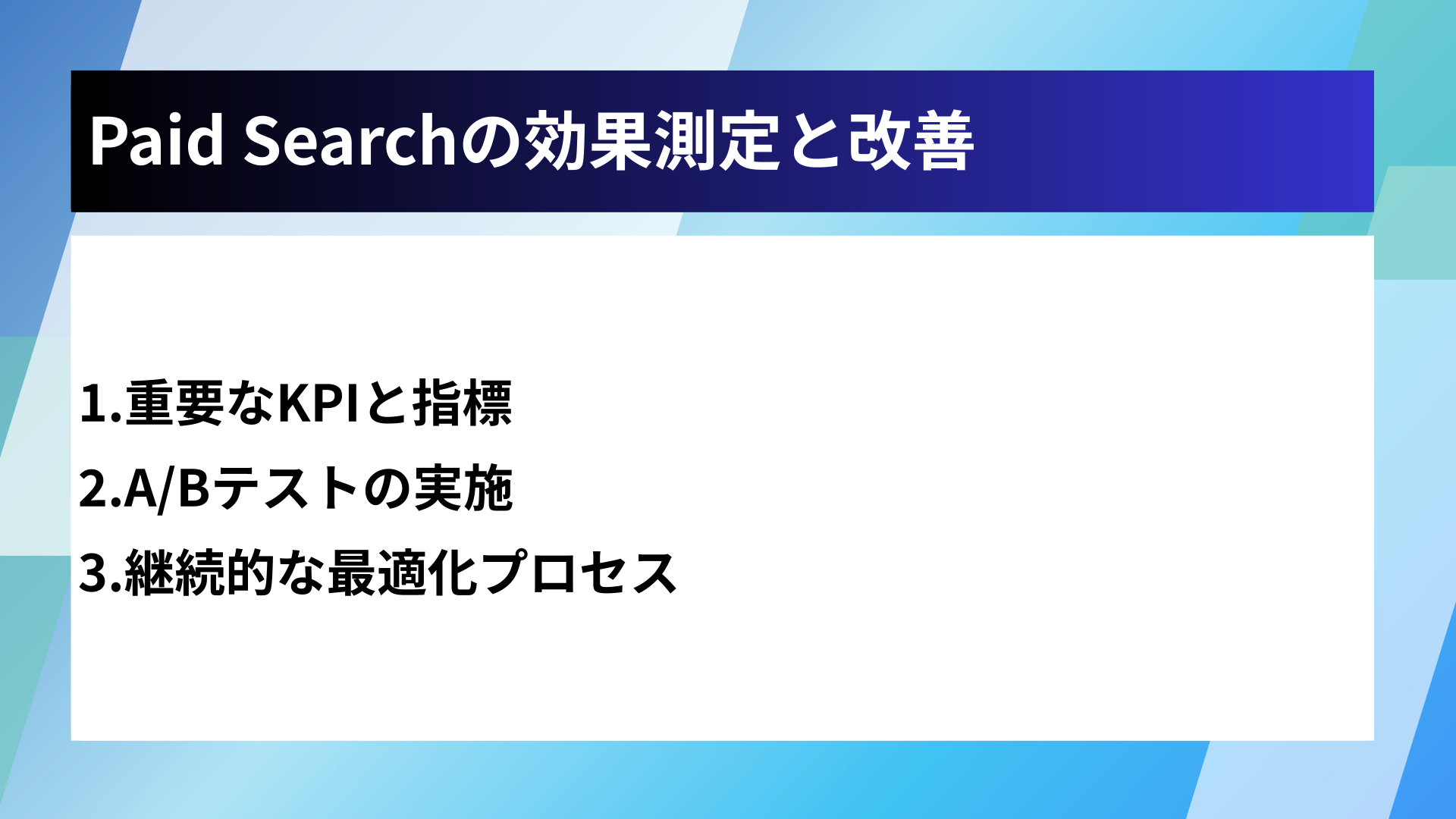 Paid Searchの効果測定と改善

1.重要なKPIと指標
2.A/Bテストの実施
3.継続的な最適化プロセス